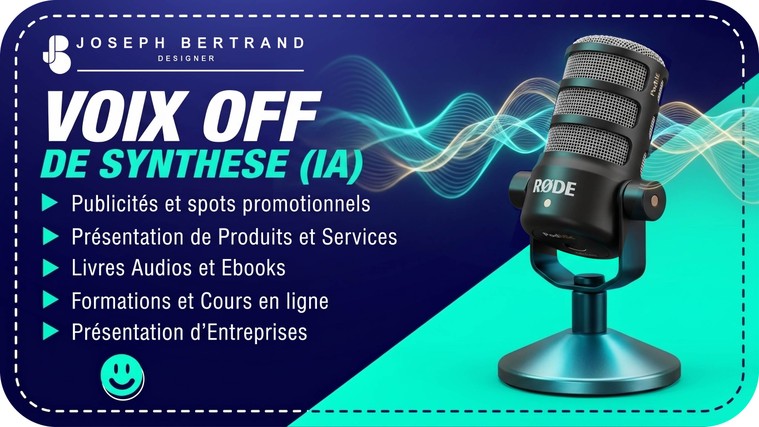 JOSEPH BERTRAND
DESIGNER

VOIX OFF
DE SYNTHESE (IA)

Publicités et spots promotionnels
Présentation de Produits et Services
Livres Audios et Ebooks
Formations et Cours en ligne
Présentation d'Entreprises

RØDE